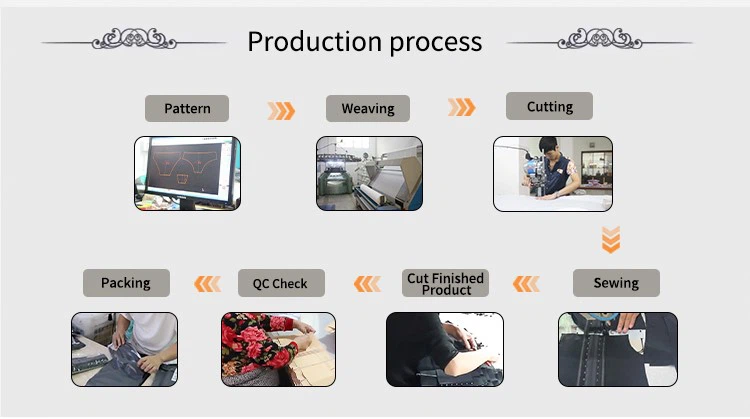 Production process

Pattern

Weaving

Cutting

Sewing

Cut Finished Product

QC Check

Packing